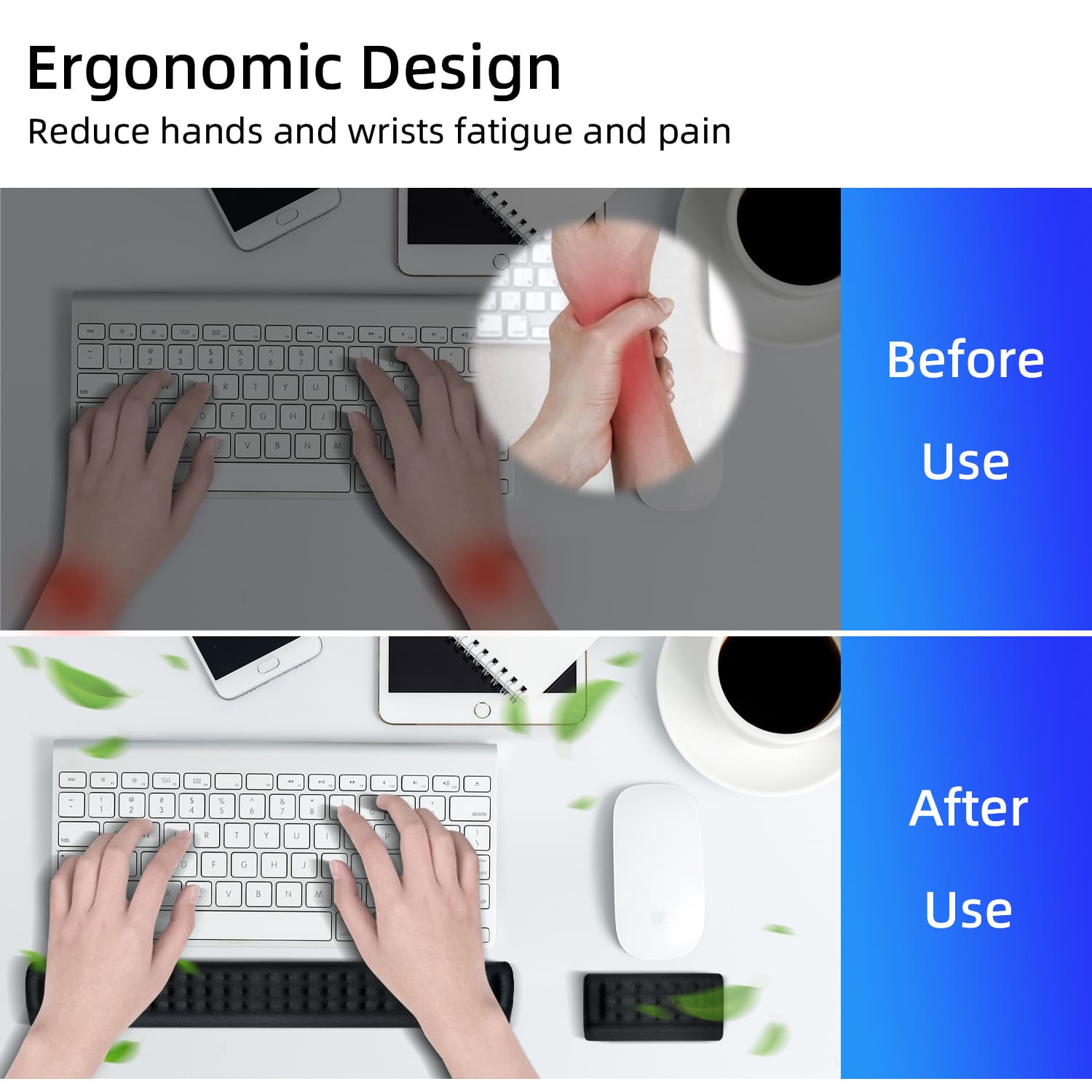 Ergonomic Design
Reduce hands and wrists fatigue and pain

Before
Use

After
Use